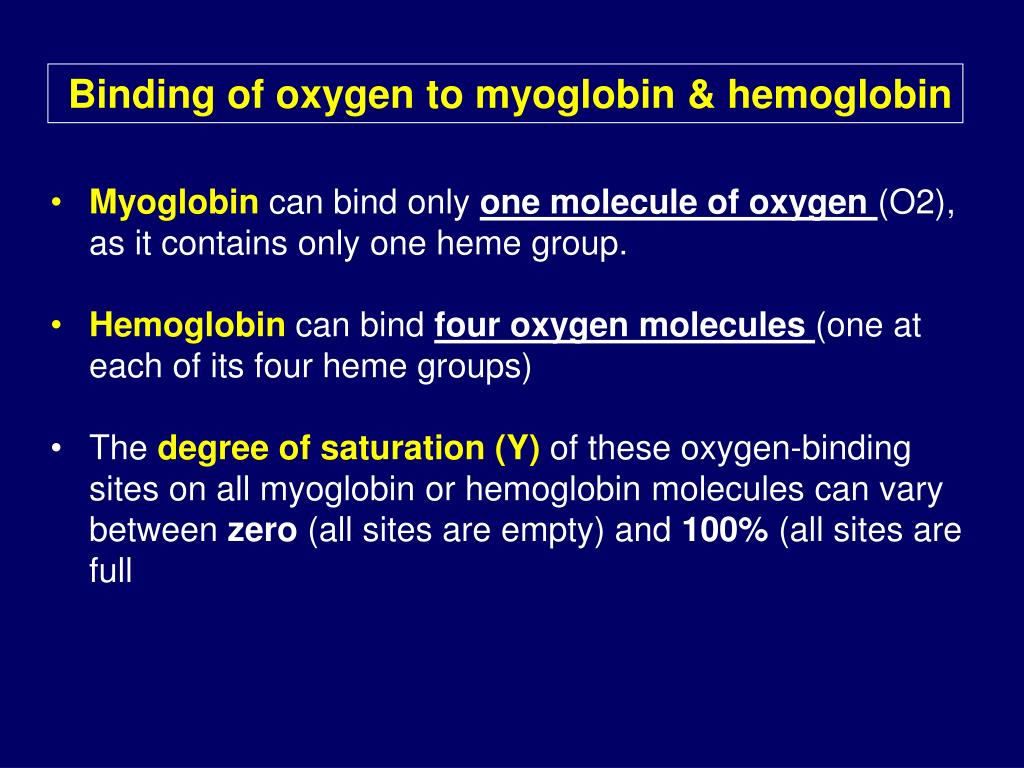 Binding of oxygen to myoglobin & hemoglobin

• Myoglobin can bind only one molecule of oxygen (O2), as it contains only one heme group.

• Hemoglobin can bind four oxygen molecules (one at each of its four heme groups)

• The degree of saturation (Y) of these oxygen-binding sites on all myoglobin or hemoglobin molecules can vary between zero (all sites are empty) and 100% (all sites are full